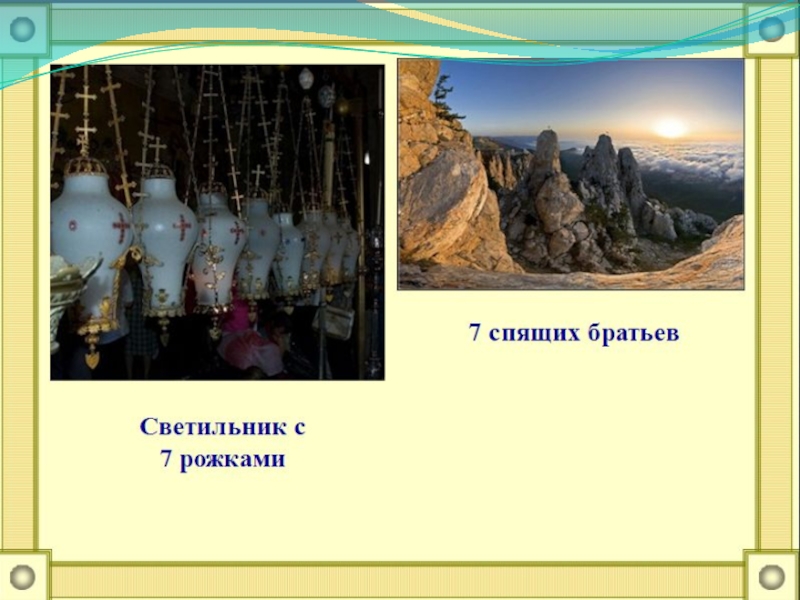 7 спящих братьев

Светильник с
7 рожками